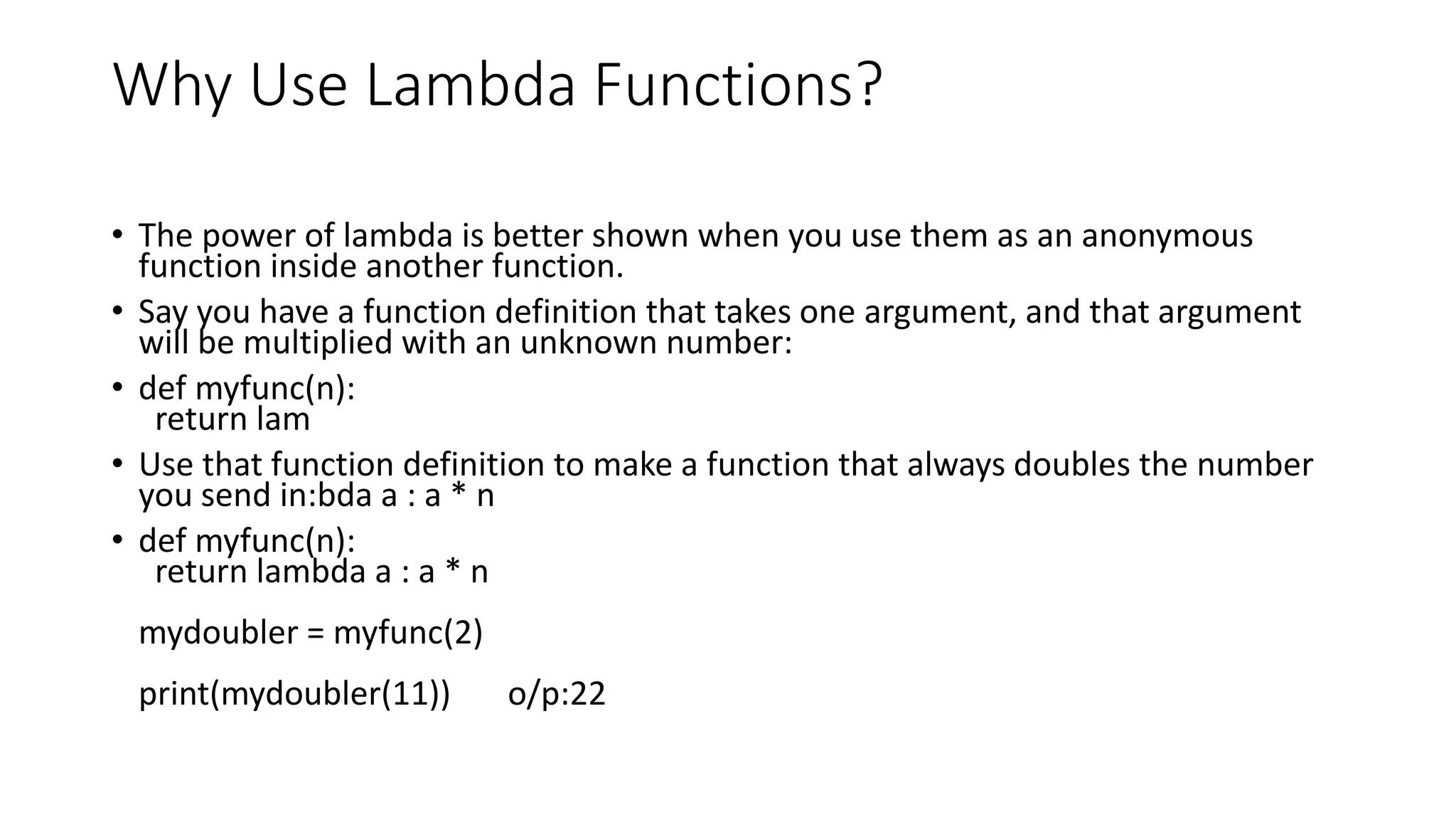 Why Use Lambda Functions?

• The power of lambda is better shown when you use them as an anonymous function inside another function.

• Say you have a function definition that takes one argument, and that argument will be multiplied with an unknown number:

• def myfunc(n):
  return lam

• Use that function definition to make a function that always doubles the number you send in:bda a : a * n

• def myfunc(n):
  return lambda a : a * n

mydoubler = myfunc(2)

print(mydoubler(11))     o/p:22